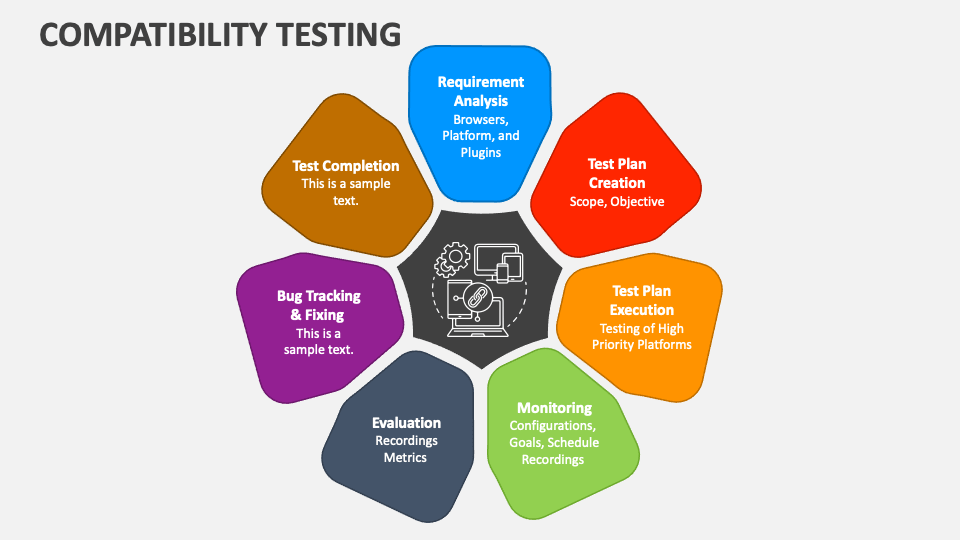 COMPATIBILITY TESTING

Requirement Analysis
Browsers, Platform, and Plugins

Test Plan Creation
Scope, Objective

Test Plan Execution
Testing of High Priority Platforms

Monitoring
Configurations, Goals, Schedule Recordings

Evaluation
Recordings Metrics

Bug Tracking & Fixing
This is a sample text.

Test Completion
This is a sample text.